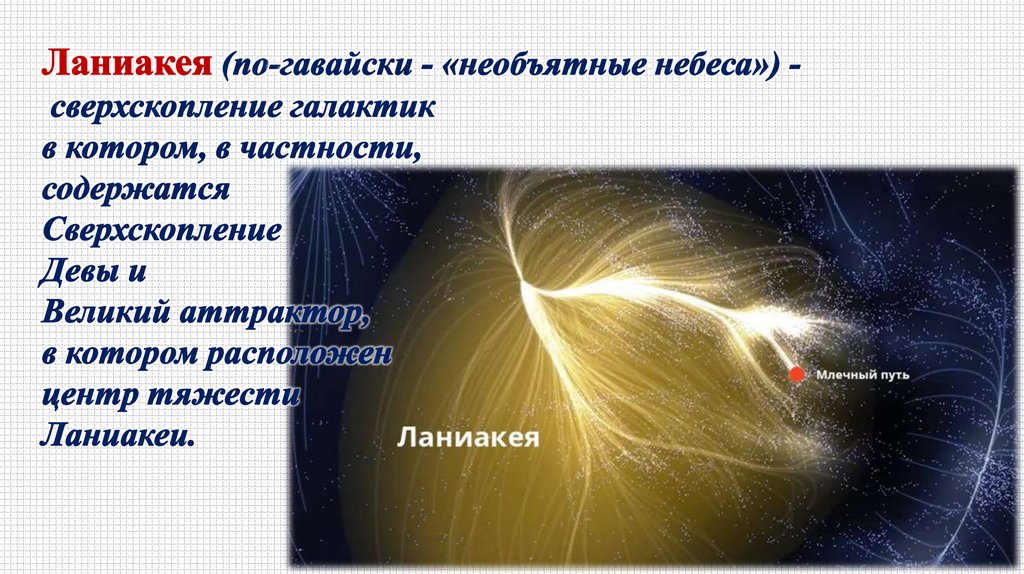 Ланиакея (по-гавайски - «необъятные небеса») - сверхскопление галактик в котором, в частности, содержатся Сверхскопление Девы и Великий аттрактор, в котором расположен центр тяжести Ланиакеи.

Млечный путь

Ланиакея